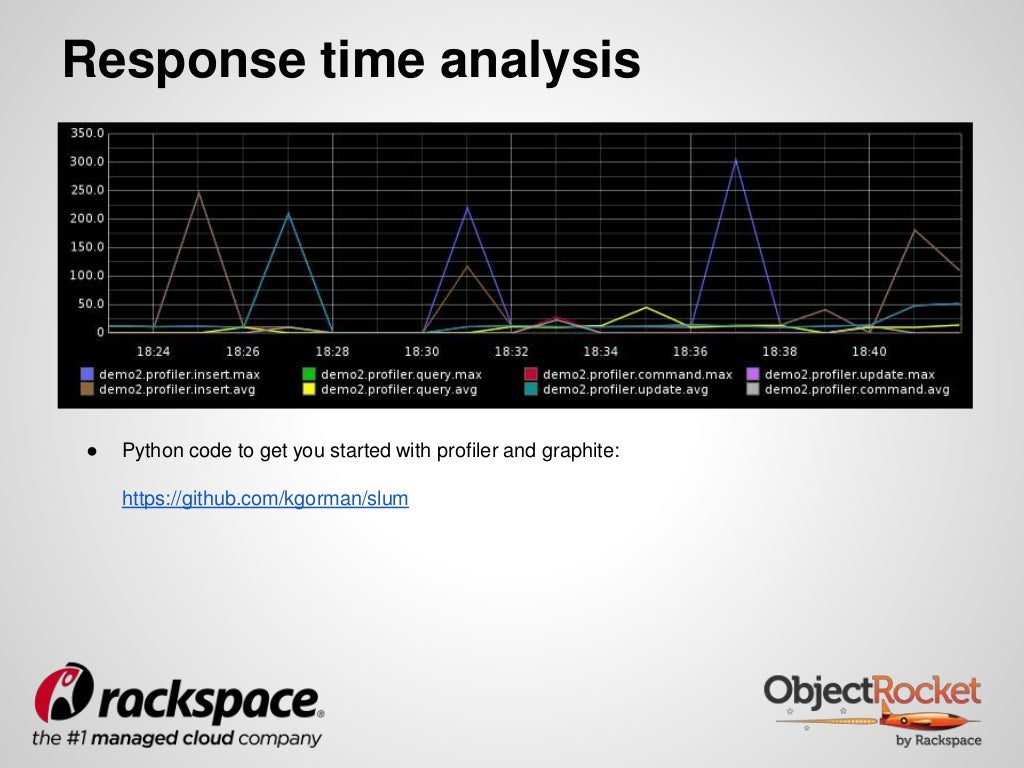 Response time analysis

350.0
300.0
250.0
200.0
150.0
100.0
50.0
0

18:24 18:26 18:28 18:30 18:32 18:34 18:36 18:38 18:40

demo2.profiler.insert.max
demo2.profiler.insert.avg
demo2.profiler.query.max
demo2.profiler.query.avg
demo2.profiler.command.max
demo2.profiler.update.avg
demo2.profiler.update.max
demo2.profiler.command.avg

● Python code to get you started with profiler and graphite:

https://github.com/kgorman/slum

rackspace®
the #1 managed cloud company

ObjectRocket
by Rackspace